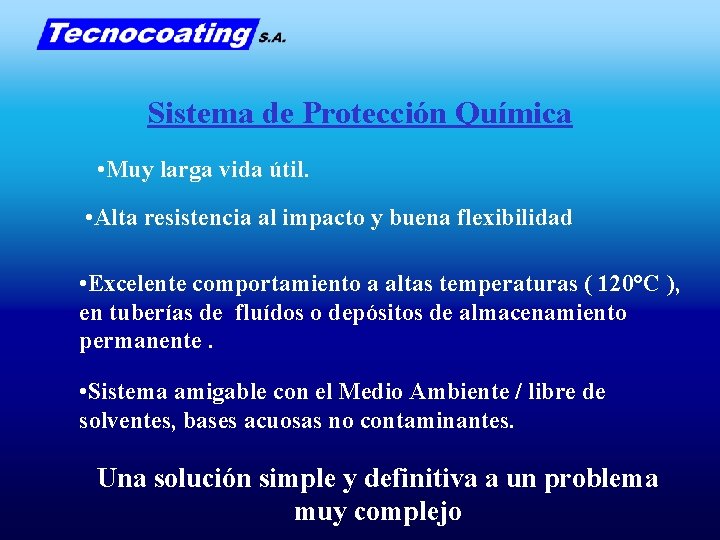 Tecnocoating S.A.

Sistema de Protección Química

•Muy larga vida útil.

•Alta resistencia al impacto y buena flexibilidad

•Excelente comportamiento a altas temperaturas ( 120°C ), en tuberías de fluídos o depósitos de almacenamiento permanente .

•Sistema amigable con el Medio Ambiente / libre de solventes, bases acuosas no contaminantes.

Una solución simple y definitiva a un problema muy complejo